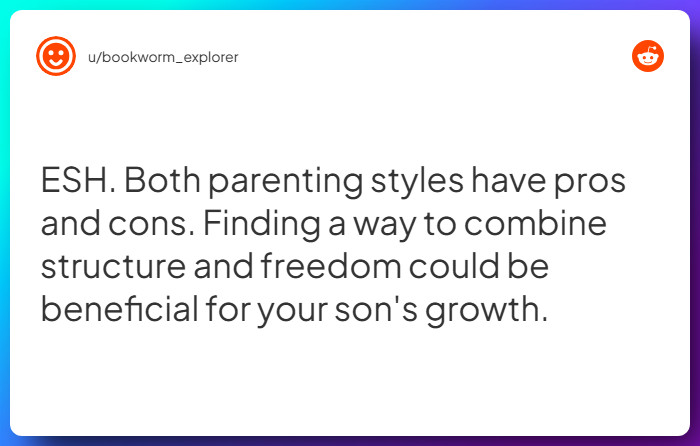 u/bookworm_explorer

ESH. Both parenting styles have pros and cons. Finding a way to combine structure and freedom could be beneficial for your son's growth.